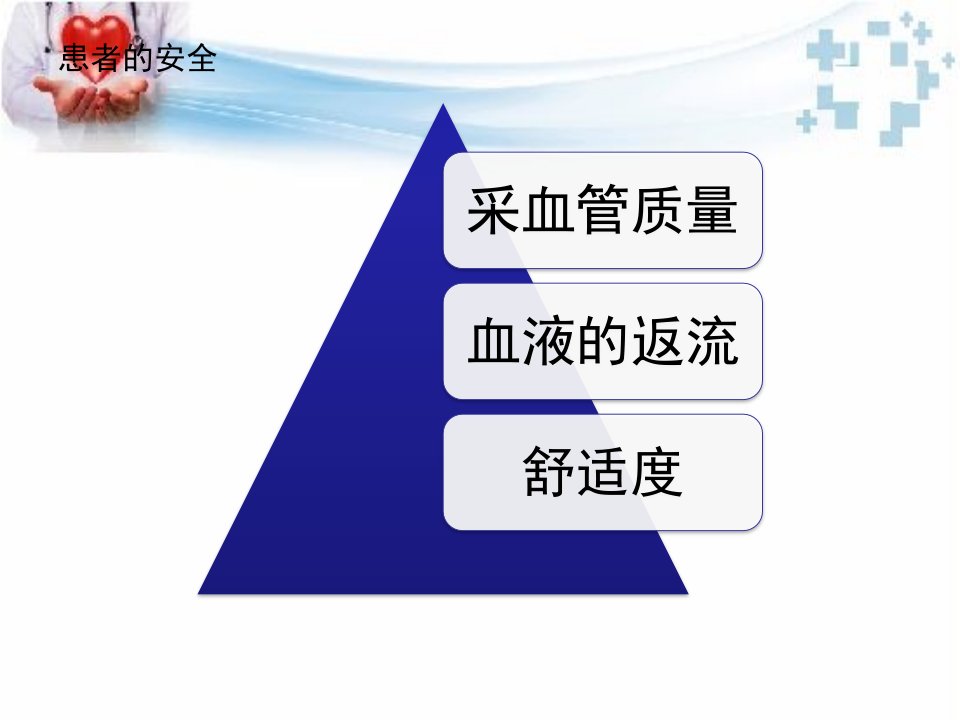 患者的安全

采血管质量

血液的返流

舒适度